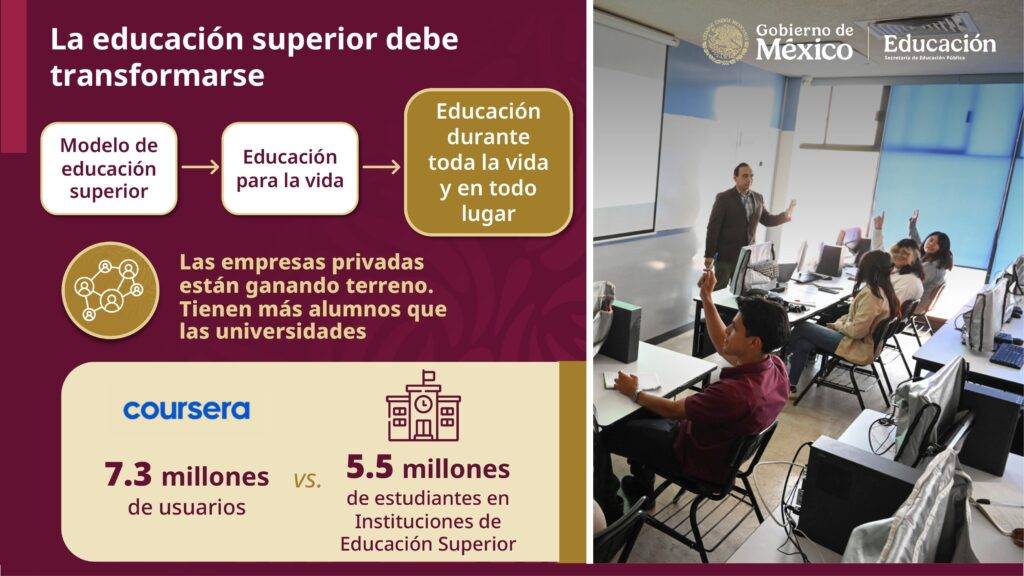 La educación superior debe transformarse

Modelo de educación superior

Educación para la vida

Educación durante toda la vida y en todo lugar

Las empresas privadas están ganando terreno. Tienen más alumnos que las universidades

coursera

7.3 millones de usuarios

vs.

5.5 millones de estudiantes en Instituciones de Educación Superior

Gobierno de México

Educación
Secretaría de Educación Pública